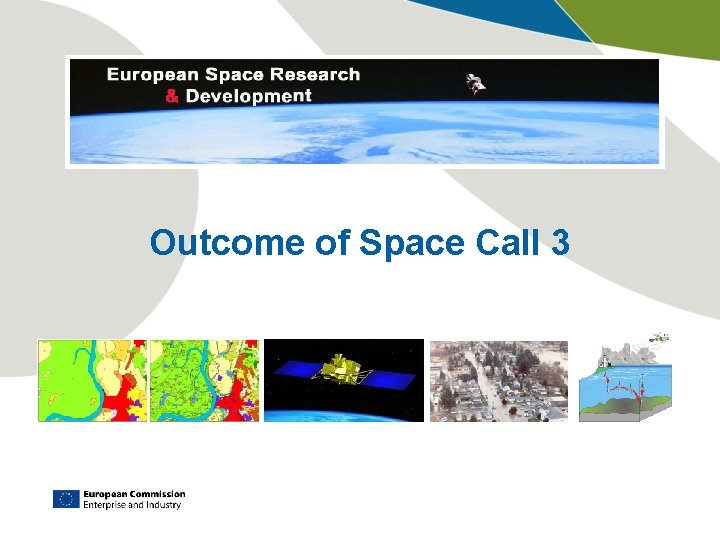 European Space Research & Development

Outcome of Space Call 3

European Commission
Enterprise and Industry